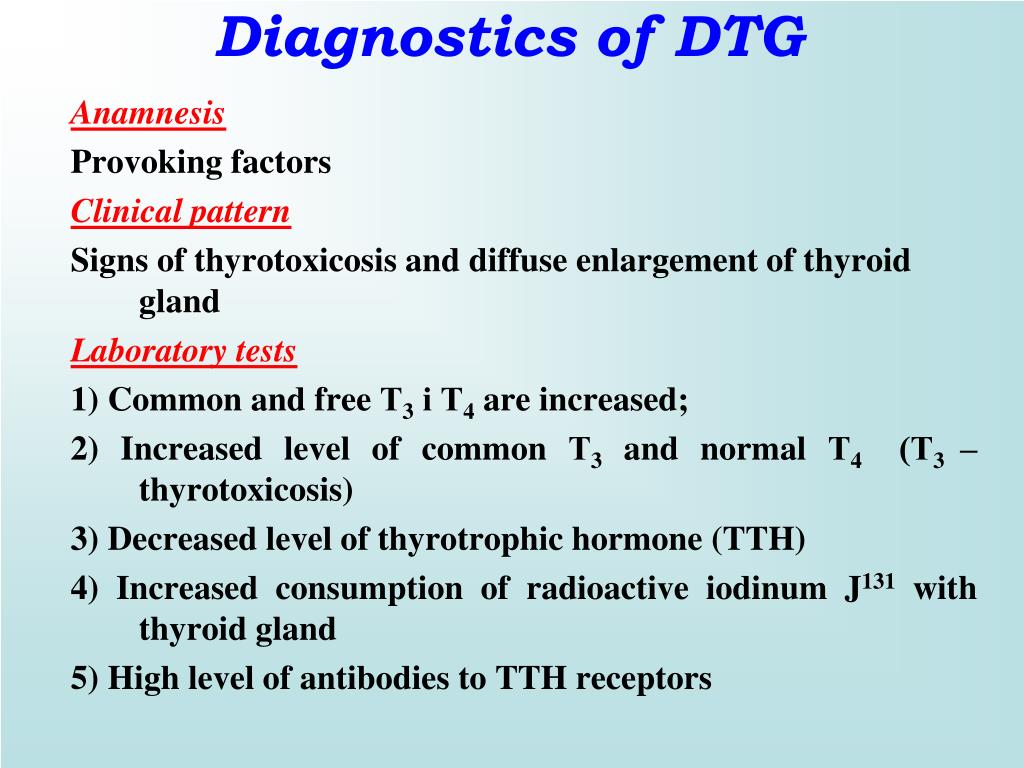 Diagnostics of DTG

Anamnesis

Provoking factors

Clinical pattern

Signs of thyrotoxicosis and diffuse enlargement of thyroid gland

Laboratory tests

1) Common and free $T_3$ i $T_4$ are increased;

2) Increased level of common $T_3$ and normal $T_4$ ($T_3$ – thyrotoxicosis)

3) Decreased level of thyrotrophic hormone (TTH)

4) Increased consumption of radioactive iodinum $J^{131}$ with thyroid gland

5) High level of antibodies to TTH receptors